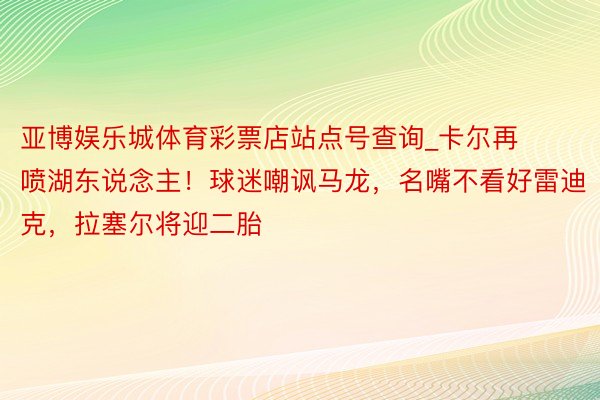 亚博娱乐城体育彩票店站点号查询_卡尔再喷湖东说念主！球迷嘲讽马龙，名嘴不看好雷迪克，拉塞尔将迎二胎